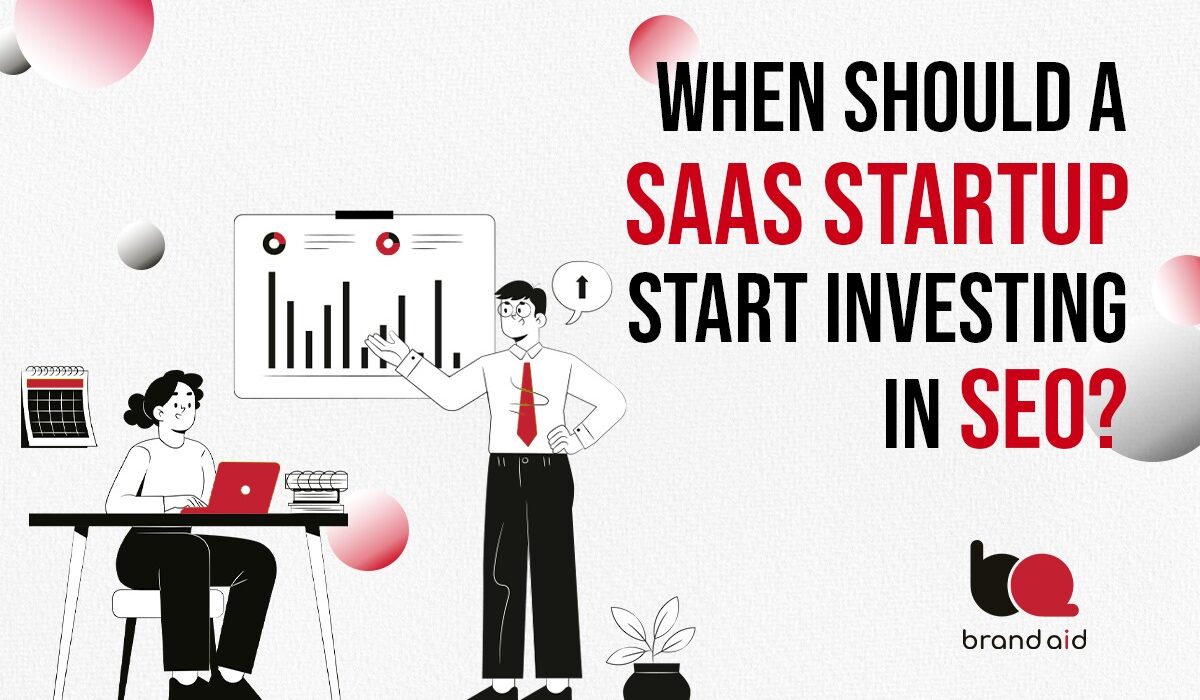 WHEN SHOULD A SAAS STARTUP START INVESTING IN SEO?

brand aid